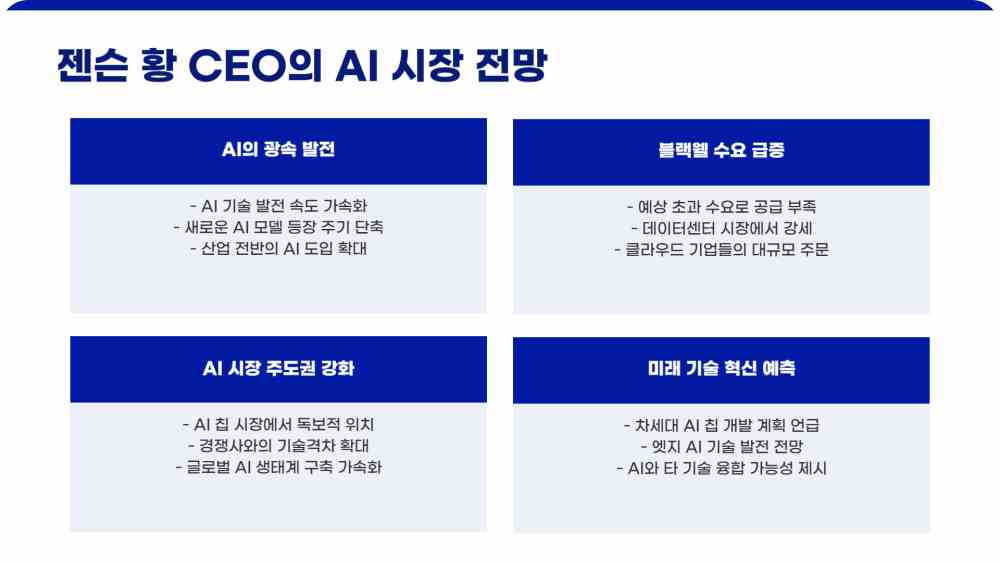 젠슨 황 CEO의 AI 시장 전망

AI의 광속 발전

- AI 기술 발전 속도 가속화
- 새로운 AI 모델 등장 주기 단축
- 산업 전반의 AI 도입 확대

블랙웰 수요 급증

- 예상 초과 수요로 공급 부족
- 데이터센터 시장에서 강세
- 클라우드 기업들의 대규모 주문

AI 시장 주도권 강화

- AI 칩 시장에서 독보적 위치
- 경쟁사와의 기술격차 확대
- 글로벌 AI 생태계 구축 가속화

미래 기술 혁신 예측

- 차세대 AI 칩 개발 계획 언급
- 엣지 AI 기술 발전 전망
- AI와 타 기술 융합 가능성 제시